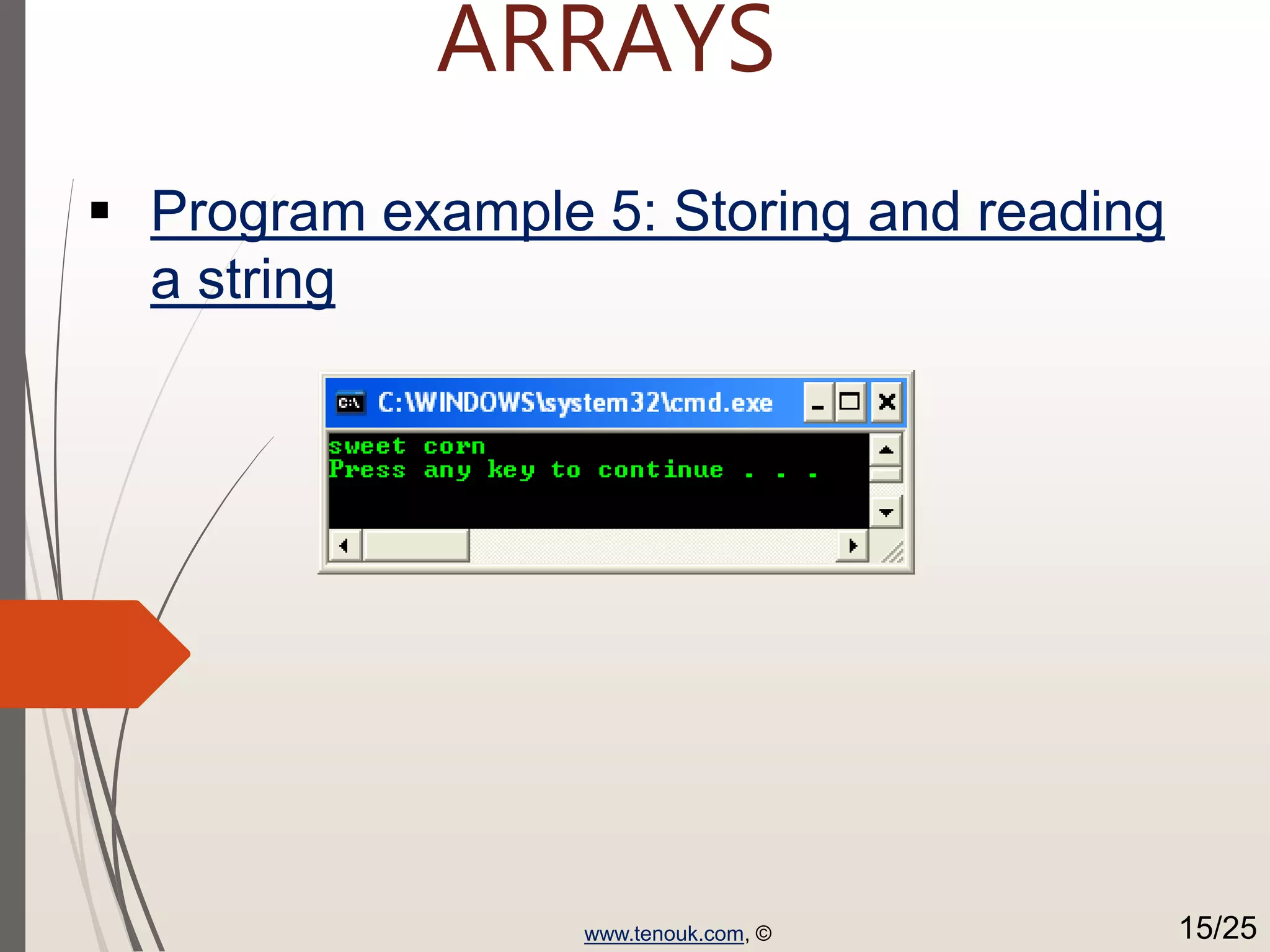 ARRAYS

▪ Program example 5: Storing and reading a string

C:\WINDOWS\system32\cmd.exe

sweet corn
Press any key to continue . . .

www.tenouk.com, ©

15/25